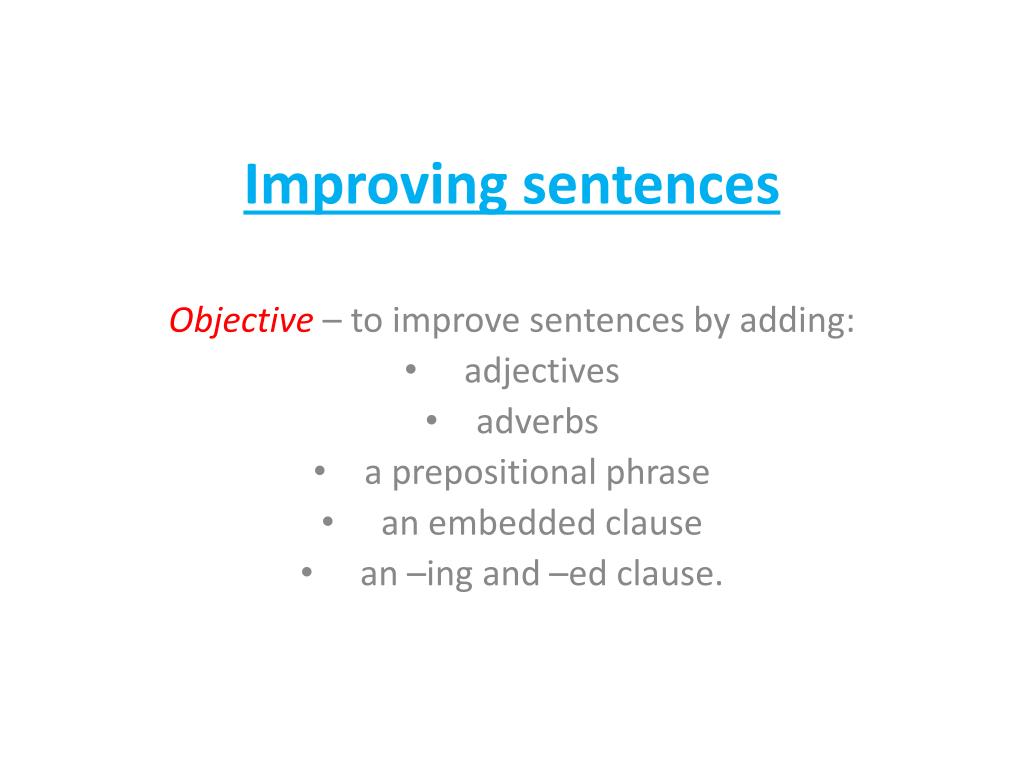 Improving sentences

Objective – to improve sentences by adding:
• adjectives
• adverbs
• a prepositional phrase
• an embedded clause
• an –ing and –ed clause.